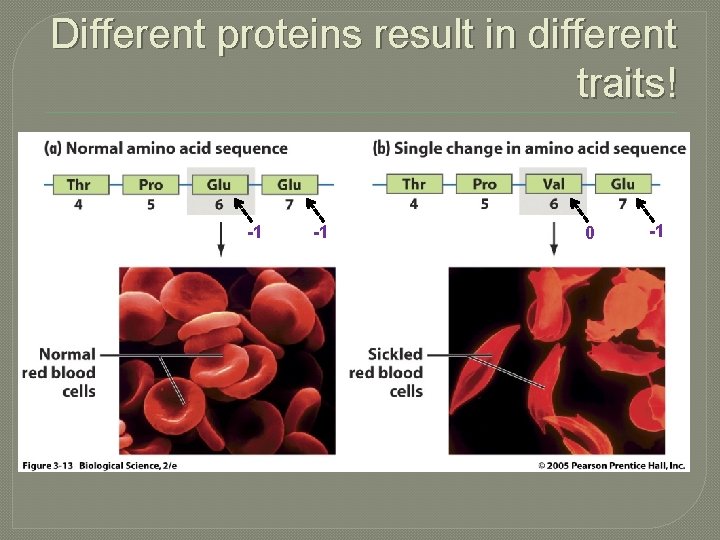 Different proteins result in different traits!

(a) Normal amino acid sequence

Thr Pro Glu Glu
4 5 6 7
-1 -1

Normal red blood cells

(b) Single change in amino acid sequence

Thr Pro Val Glu
4 5 6 7
0 -1

Sickled red blood cells

Figure 3-13 Biological Science, 2/e

© 2005 Pearson Prentice Hall, Inc.